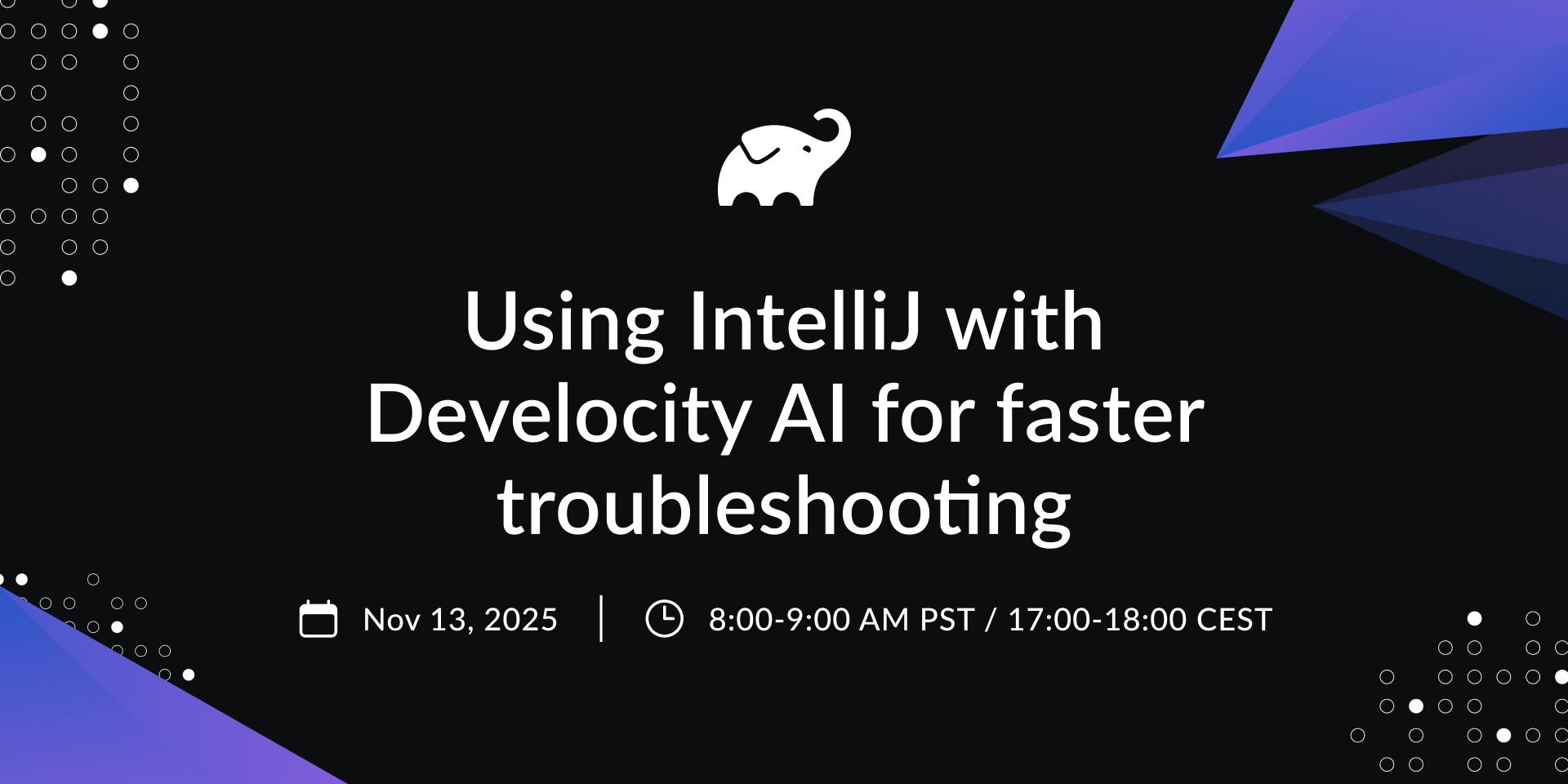 Using IntelliJ with Develocity AI for faster troubleshooting

Nov 13, 2025 | 8:00-9:00 AM PST / 17:00-18:00 CEST